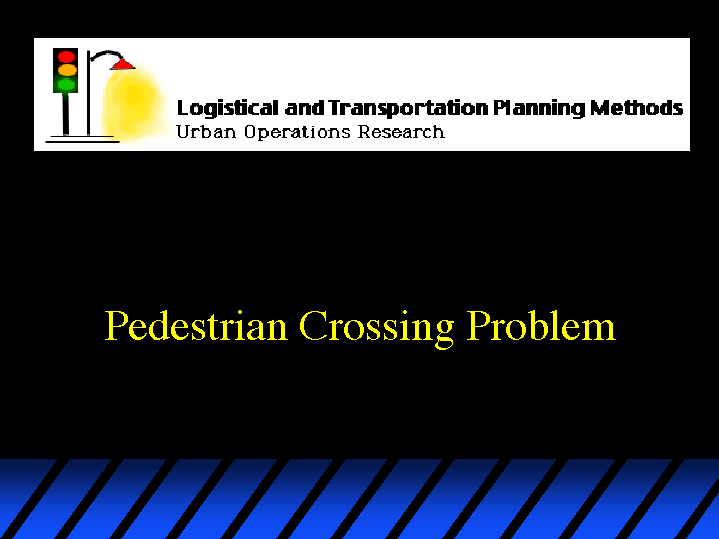 Logistical and Transportation Planning Methods
Urban Operations Research

Pedestrian Crossing Problem